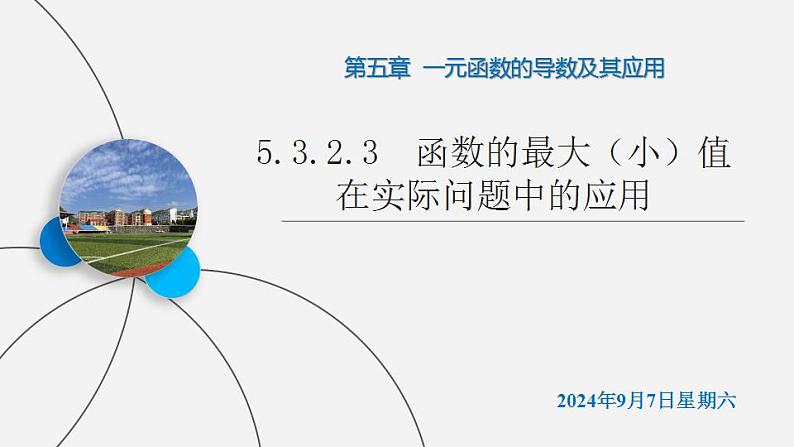 第五章 一元函数的导数及其应用

5.3.2.3 函数的最大（小）值在实际问题中的应用

2024年9月7日星期六